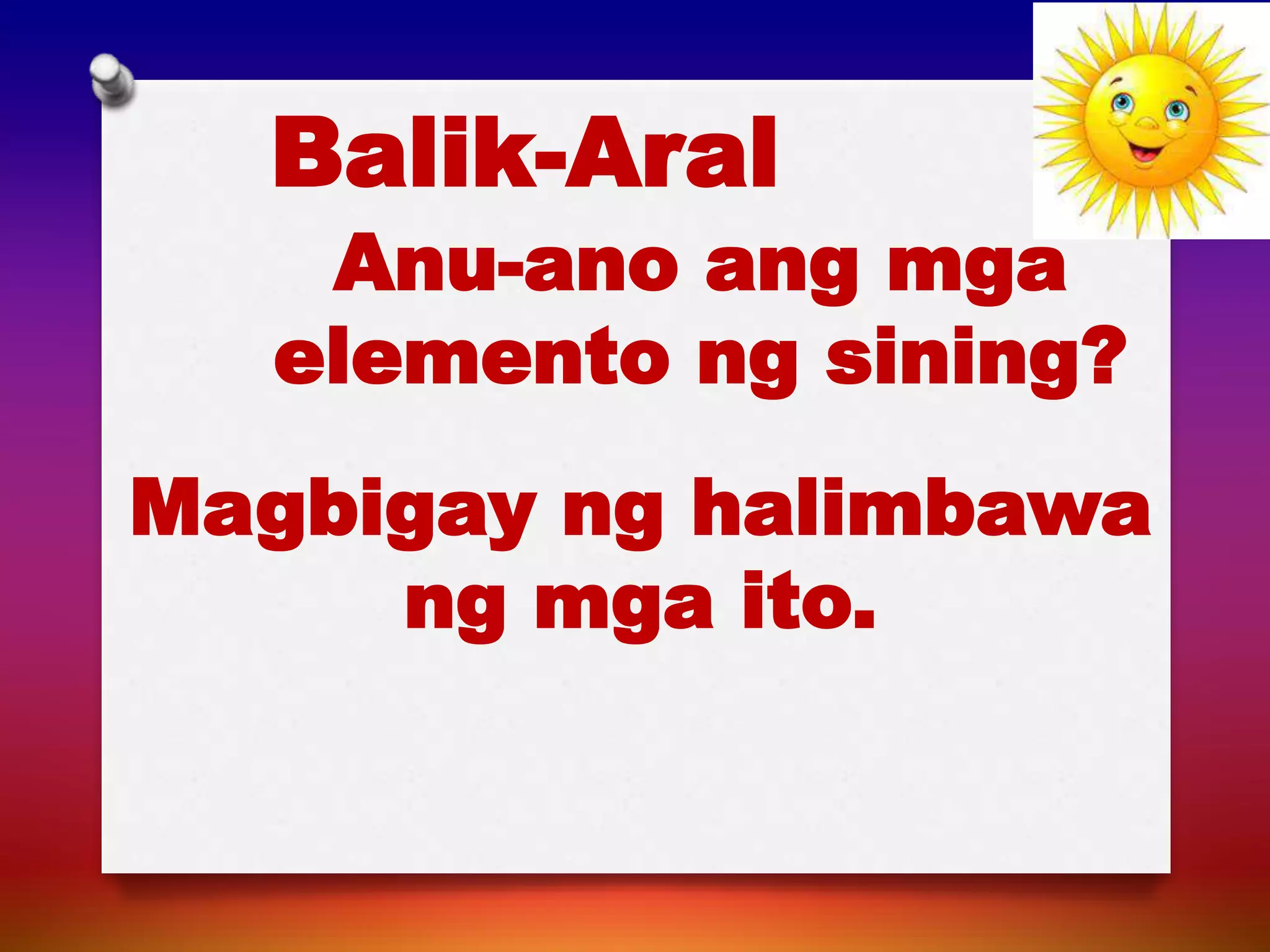 Balik-Aral

Anu-ano ang mga elemento ng sining?

Magbigay ng halimbawa ng mga ito.